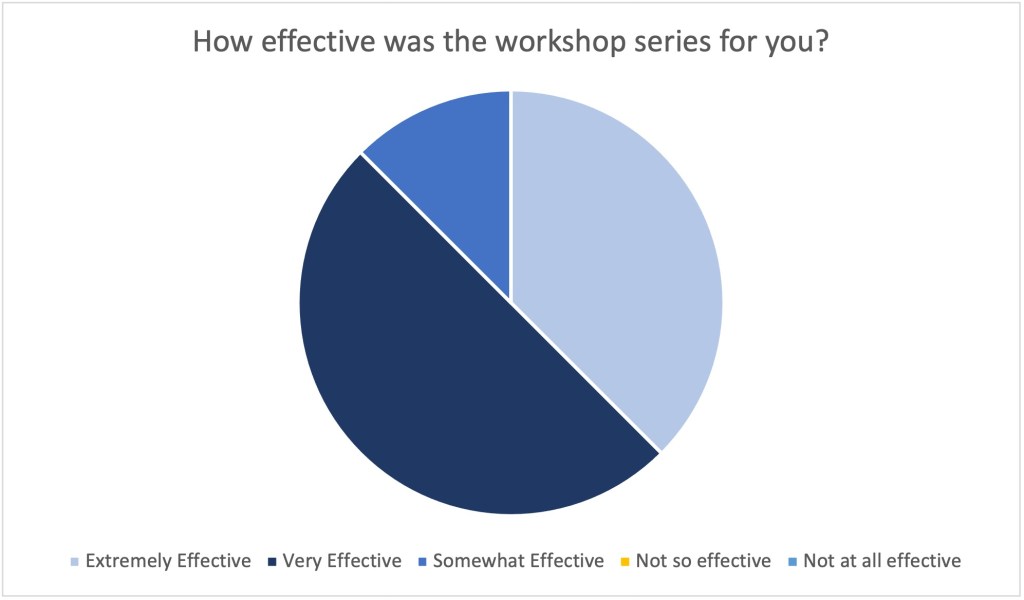 How effective was the workshop series for you?

Extremely Effective
Very Effective
Somewhat Effective
Not so effective
Not at all effective